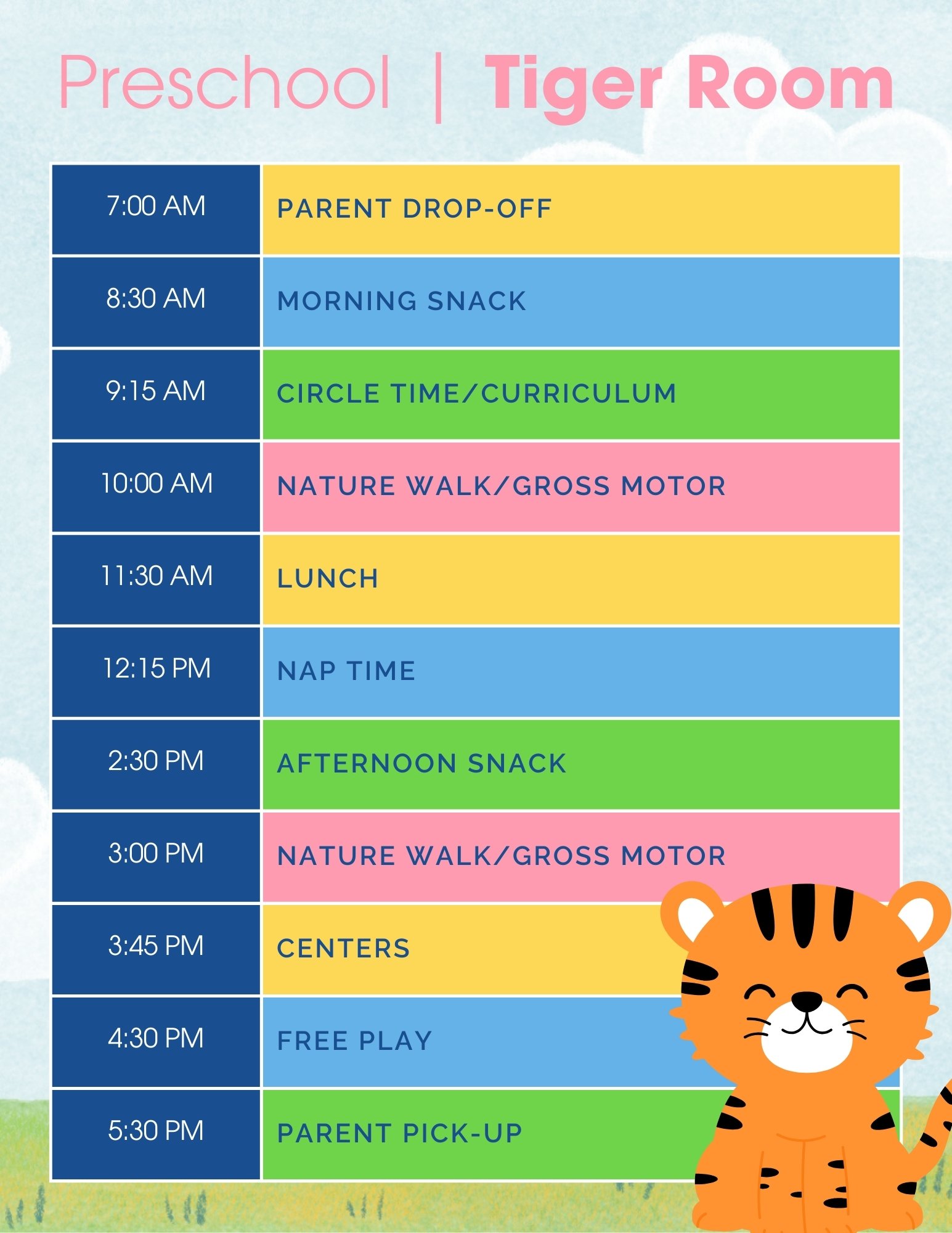 Preschool | Tiger Room

| 7:00 AM | PARENT DROP-OFF |
|---|---|
| 8:30 AM | MORNING SNACK |
| 9:15 AM | CIRCLE TIME/CURRICULUM |
| 10:00 AM | NATURE WALK/GROSS MOTOR |
| 11:30 AM | LUNCH |
| 12:15 PM | NAP TIME |
| 2:30 PM | AFTERNOON SNACK |
| 3:00 PM | NATURE WALK/GROSS MOTOR |
| 3:45 PM | CENTERS |
| 4:30 PM | FREE PLAY |
| 5:30 PM | PARENT PICK-UP |